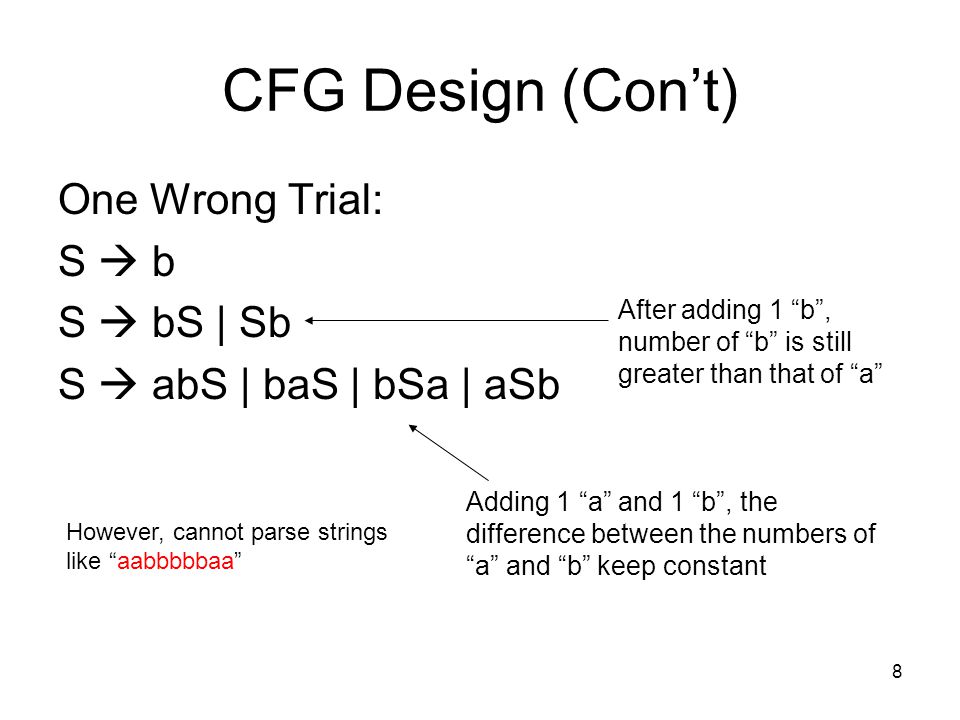 CFG Design (Con’t)

One Wrong Trial:

S → b

S → bS | Sb

S → abS | baS | bSa | aSb

After adding 1 “b”, number of “b” is still greater than that of “a”

Adding 1 “a” and 1 “b”, the difference between the numbers of “a” and “b” keep constant

However, cannot parse strings like “aabbbbbaa”

8